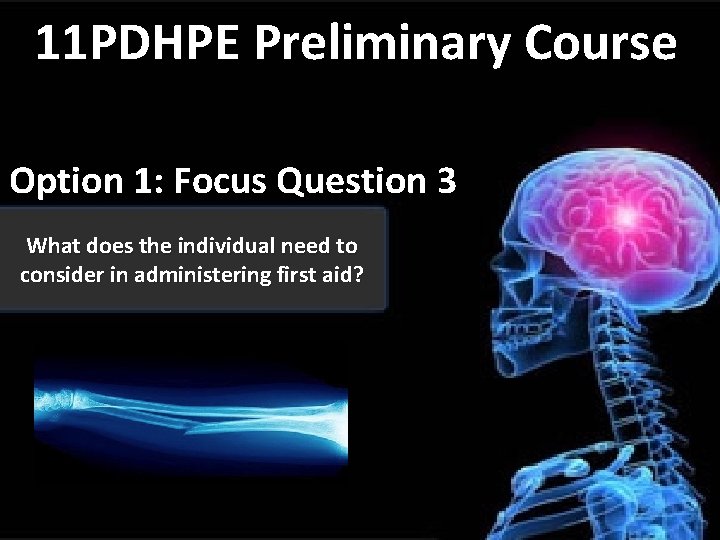 11PDHPE Preliminary Course

Option 1: Focus Question 3

What does the individual need to consider in administering first aid?